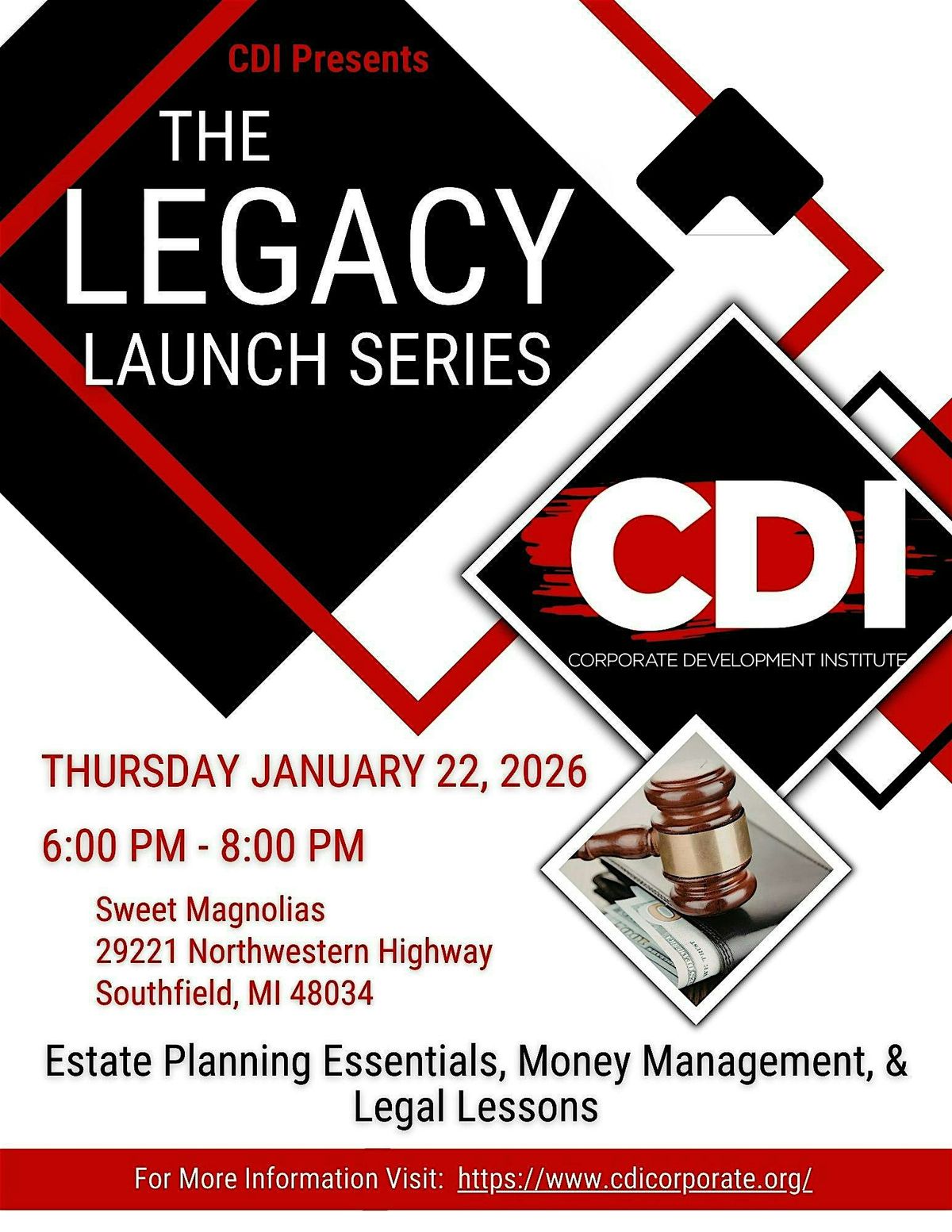 CDI Presents

THE LEGACY LAUNCH SERIES

CDI
CORPORATE DEVELOPMENT INSTITUTE

THURSDAY JANUARY 22, 2026

6:00 PM - 8:00 PM

Sweet Magnolias
29221 Northwestern Highway
Southfield, MI 48034

Estate Planning Essentials, Money Management, & Legal Lessons

For More Information Visit: https://www.cdicorporate.org/